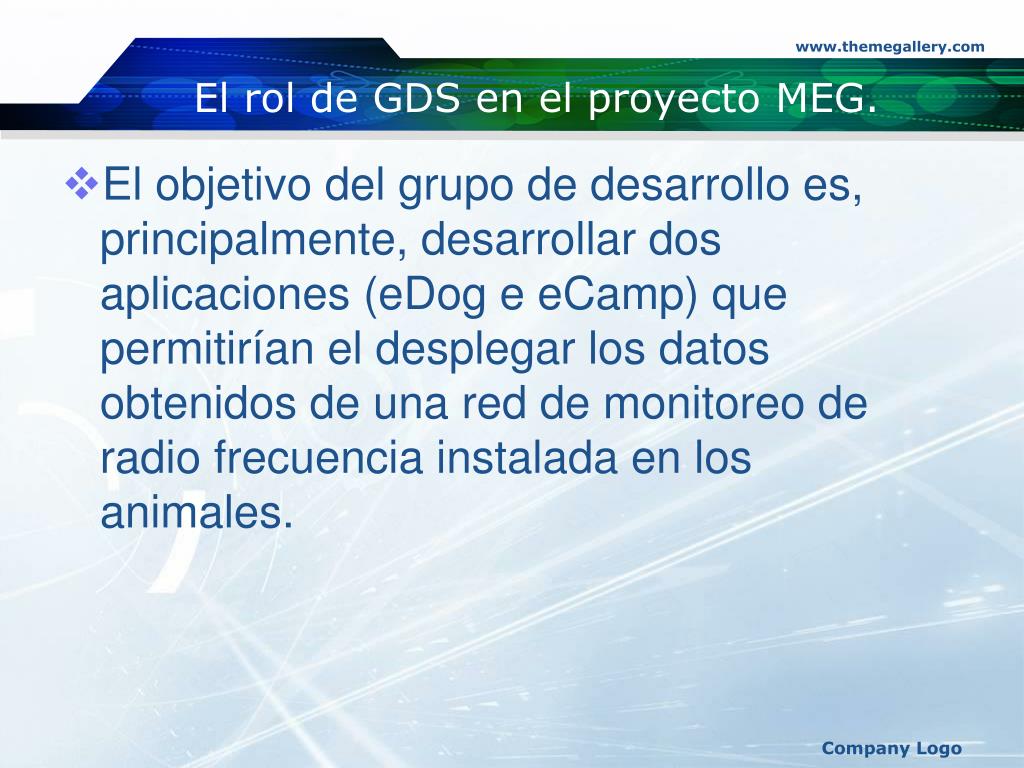 www.themegallery.com

El rol de GDS en el proyecto MEG.

❖El objetivo del grupo de desarrollo es, principalmente, desarrollar dos aplicaciones (eDog e eCamp) que permitirían el desplegar los datos obtenidos de una red de monitoreo de radio frecuencia instalada en los animales.

Company Logo